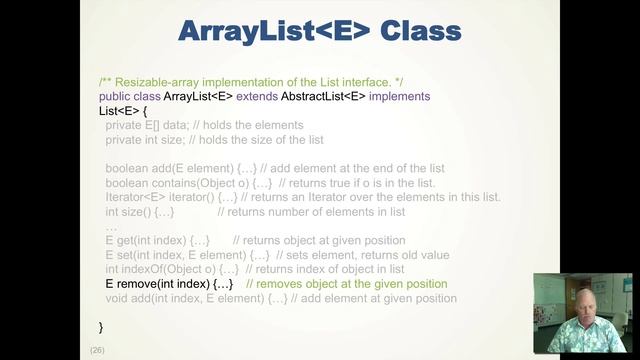 ArrayList<E> Class

/** Resizable-array implementation of the List interface. */
public class ArrayList<E> extends AbstractList<E> implements List<E> {
private E[] data; // holds the elements
private int size; // holds the size of the list

boolean add(E element) {…} // add element at the end of the list
boolean contains(Object o) {…} // returns true if o is in the list.
Iterator<E> iterator() {…} // returns an Iterator over the elements in this list.
int size() {…} // returns number of elements in list
…
E get(int index) {…} // returns object at given position
E set(int index, E element) {…} // sets element, returns old value
int indexOf(Object o) {…} // returns index of object in list
E remove(int index) {…} // removes object at the given position
void add(int index, E element) {…} // add element at given position

}

(26)